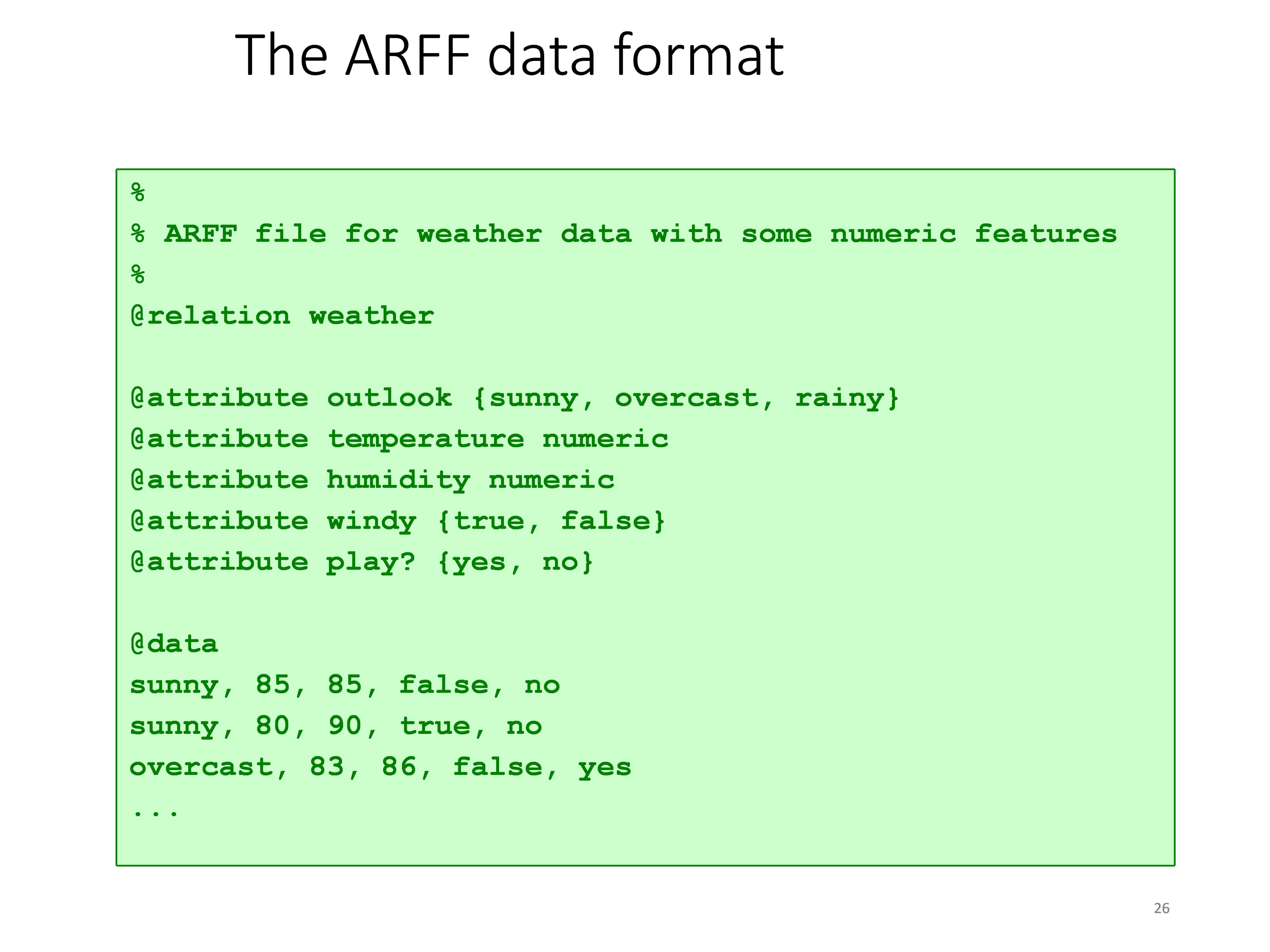 The ARFF data format

%
% ARFF file for weather data with some numeric features
%
@relation weather

@attribute outlook {sunny, overcast, rainy}
@attribute temperature numeric
@attribute humidity numeric
@attribute windy {true, false}
@attribute play? {yes, no}

@data
sunny, 85, 85, false, no
sunny, 80, 90, true, no
overcast, 83, 86, false, yes
...

26